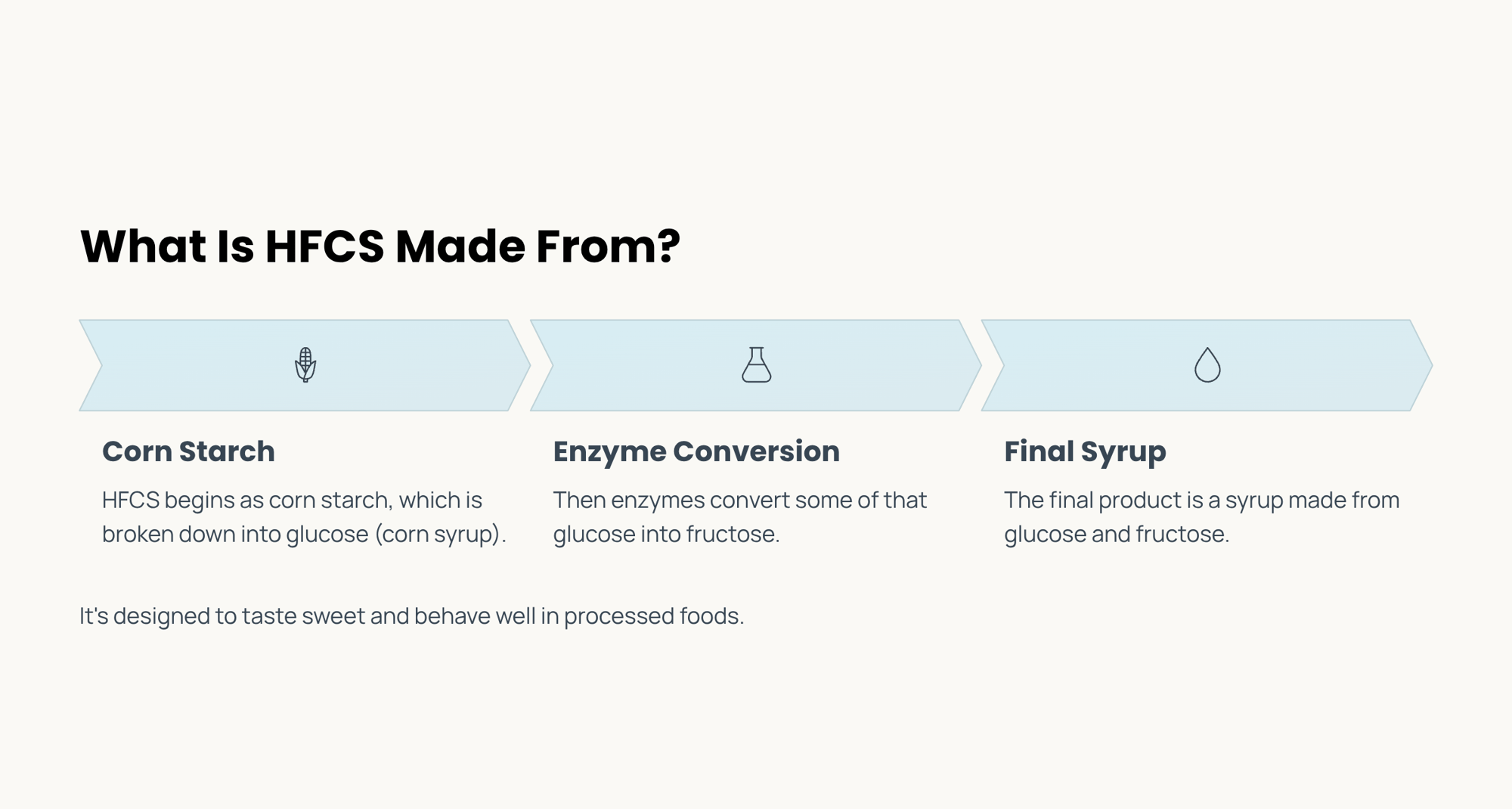 What Is HFCS Made From?

Corn Starch

HFCS begins as corn starch, which is broken down into glucose (corn syrup).

Enzyme Conversion

Then enzymes convert some of that glucose into fructose.

Final Syrup

The final product is a syrup made from glucose and fructose.

It's designed to taste sweet and behave well in processed foods.